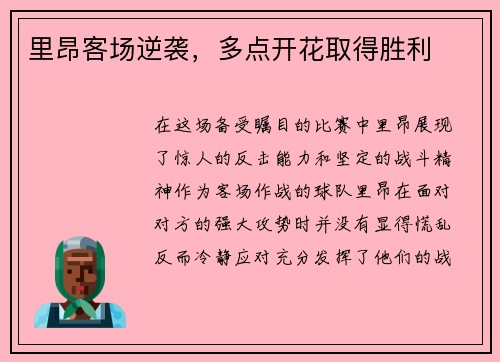 里昂客场逆袭，多点开花取得胜利

在这场备受瞩目的比赛中里昂展现了惊人的反击能力和坚定的战斗精神作为客场作战的球队里昂在面对对方的强大攻势时并没有显得慌乱反而冷静应对充分发挥了他们的战